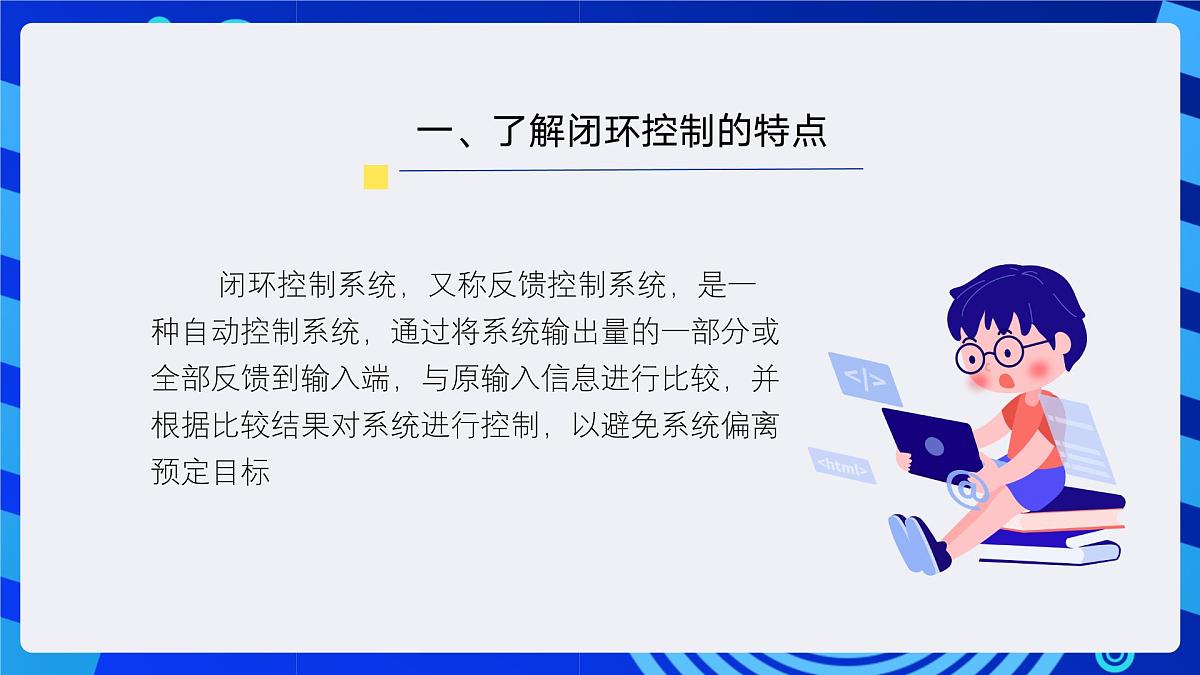 一、了解闭环控制的特点

闭环控制系统，又称反馈控制系统，是一种自动控制系统，通过将系统输出量的一部分或全部反馈到输入端，与原输入信息进行比较，并根据比较结果对系统进行控制，以避免系统偏离预定目标

</>

<html>

@